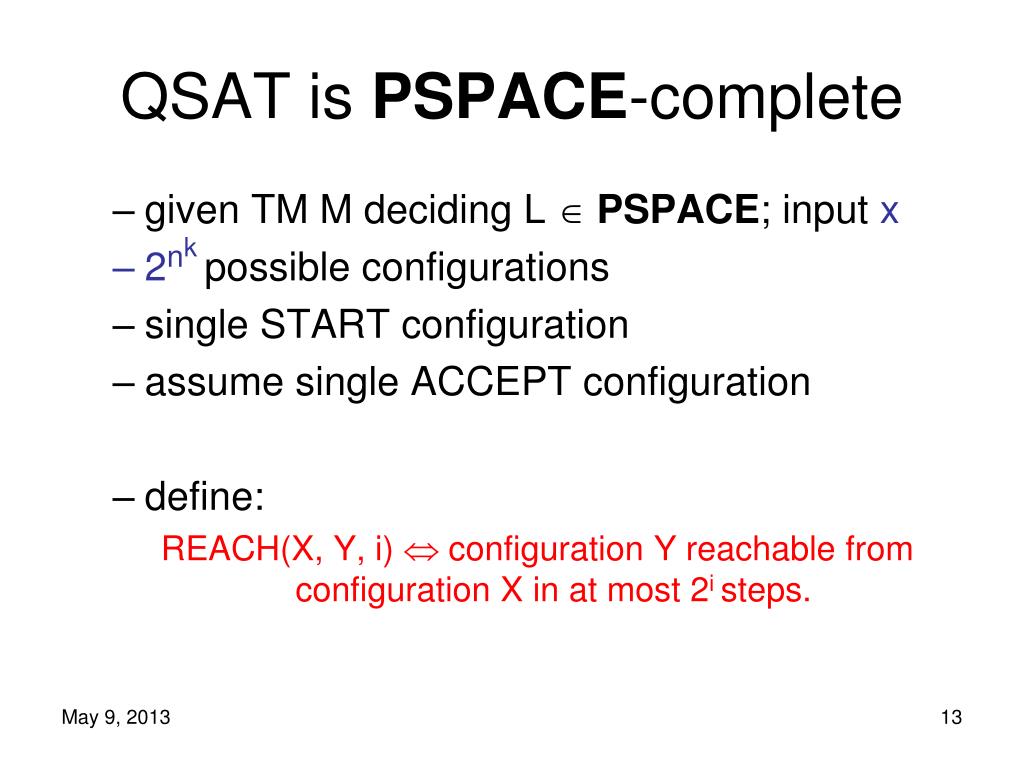 QSAT is **PSPACE**-complete

– given TM M deciding L $\in$ **PSPACE**; input x
– $2^{n^k}$ possible configurations
– single START configuration
– assume single ACCEPT configuration

– define:
REACH(X, Y, i) $\Leftrightarrow$ configuration Y reachable from configuration X in at most $2^i$ steps.

May 9, 2013

13